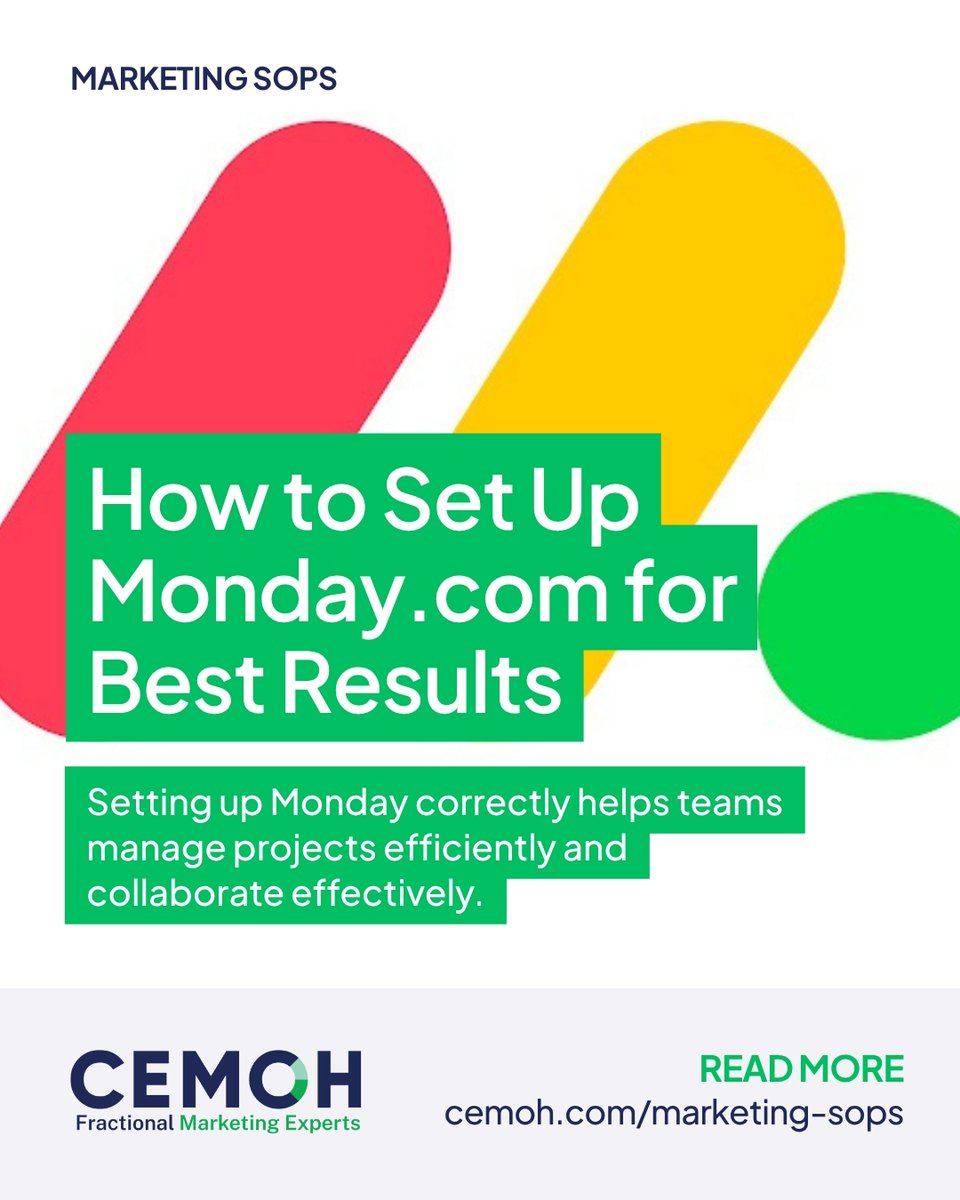 MARKETING SOPS

How to Set Up Monday.com for Best Results

Setting up Monday correctly helps teams manage projects efficiently and collaborate effectively.

CEMOH
Fractional Marketing Experts

READ MORE
cemoh.com/marketing-sops